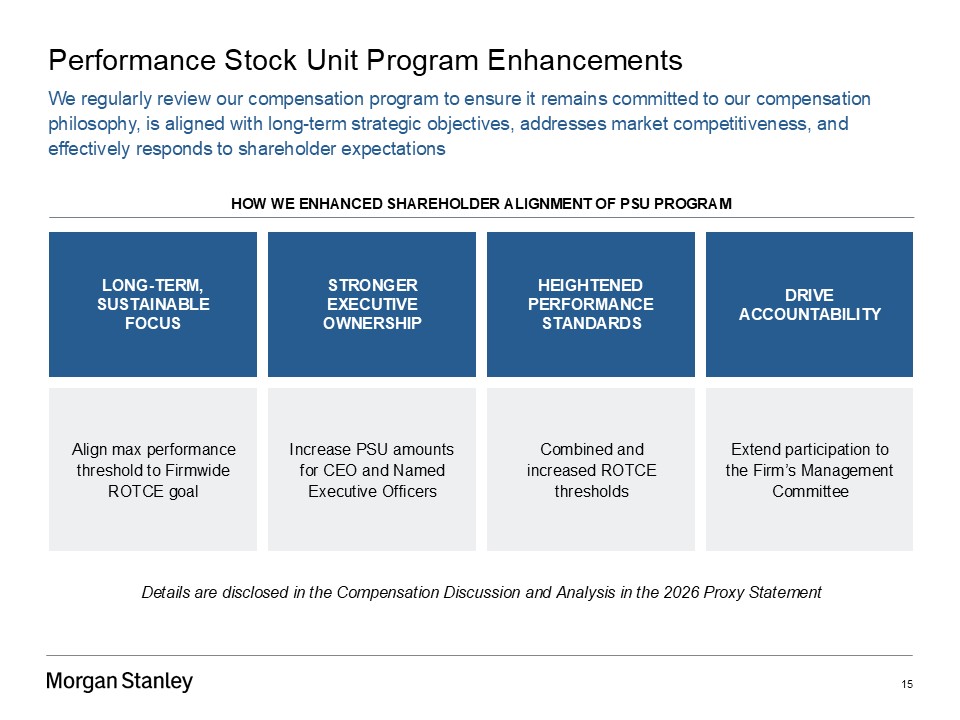 Performance Stock Unit Program Enhancements

We regularly review our compensation program to ensure it remains committed to our compensation philosophy, is aligned with long-term strategic objectives, addresses market competitiveness, and effectively responds to shareholder expectations

HOW WE ENHANCED SHAREHOLDER ALIGNMENT OF PSU PROGRAM

LONG-TERM, SUSTAINABLE FOCUS

Align max performance threshold to Firmwide ROTCE goal

STRONGER EXECUTIVE OWNERSHIP

Increase PSU amounts for CEO and Named Executive Officers

HEIGHTENED PERFORMANCE STANDARDS

Combined and increased ROTCE thresholds

DRIVE ACCOUNTABILITY

Extend participation to the Firm's Management Committee

Details are disclosed in the Compensation Discussion and Analysis in the 2026 Proxy Statement

Morgan Stanley

15